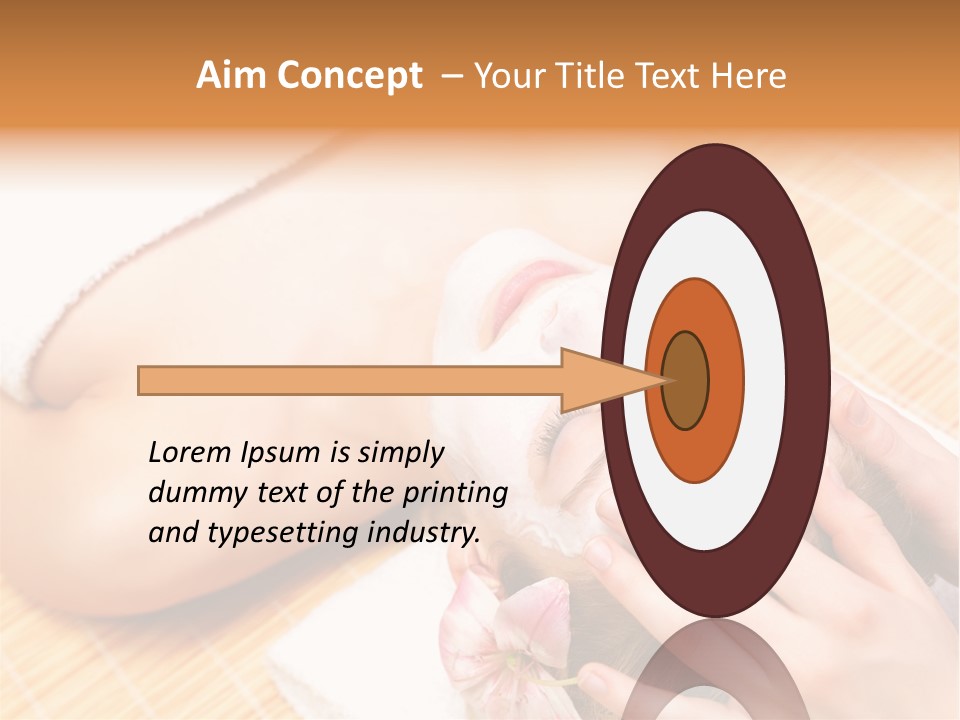 Aim Concept – Your Title Text Here

Lorem Ipsum is simply dummy text of the printing and typesetting industry.